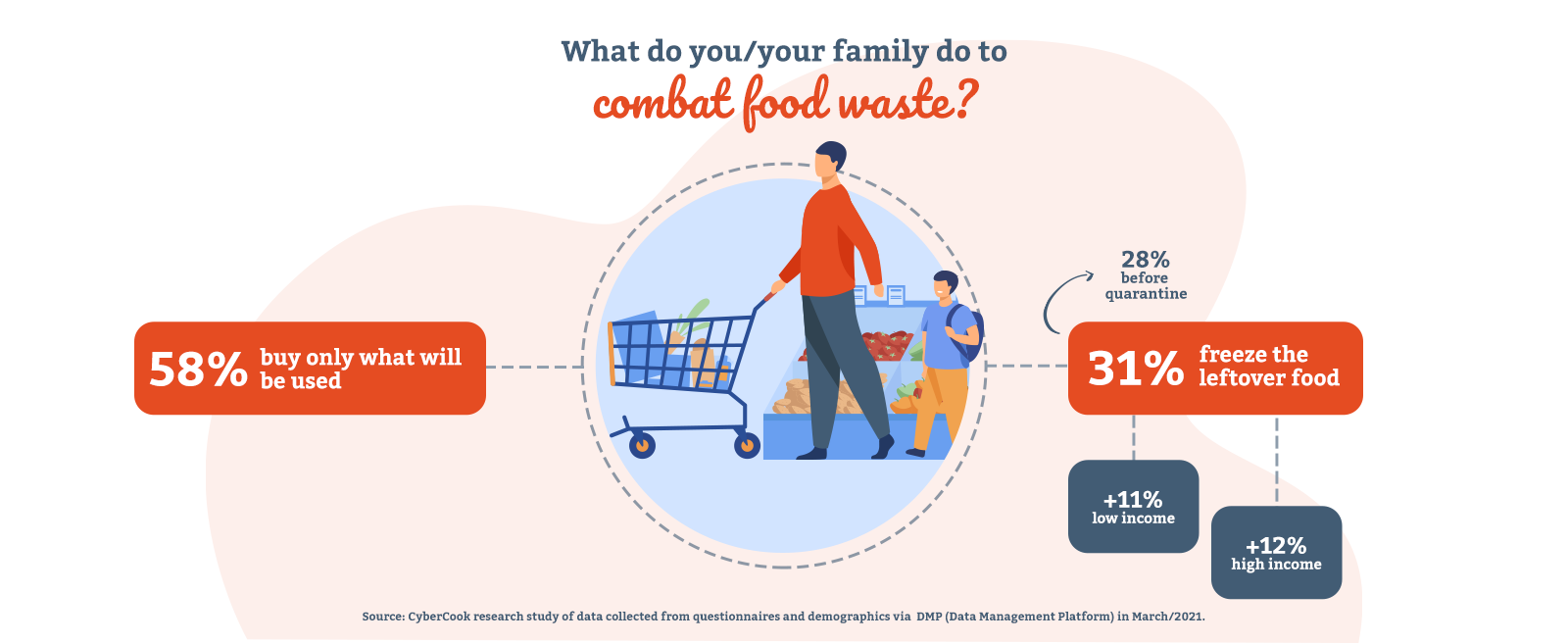 What do you/your family do to
combat food waste?

58% buy only what will be used

28%
before
quarantine

31% freeze the leftover food

+11%
low income

+12%
high income

Source: CyberCook research study of data collected from questionnaires and demographics via DMP (Data Management Platform) in March/2021.